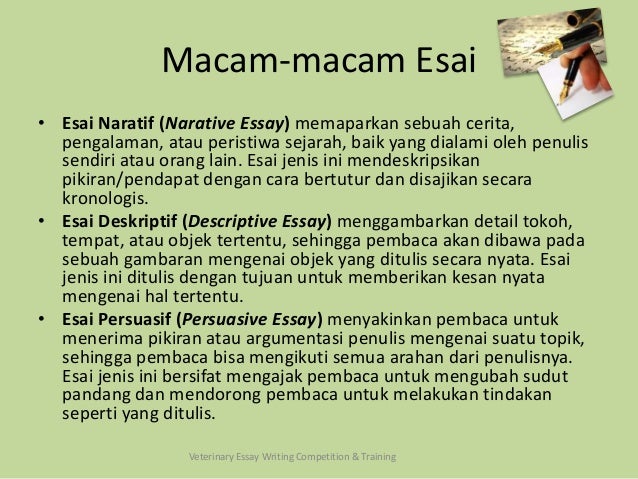 Macam-macam Esai

• Esai Naratif (Narative Essay) memaparkan sebuah cerita, pengalaman, atau peristiwa sejarah, baik yang dialami oleh penulis sendiri atau orang lain. Esai jenis ini mendeskripsikan pikiran/pendapat dengan cara bertutur dan disajikan secara kronologis.
• Esai Deskriptif (Descriptive Essay) menggambarkan detail tokoh, tempat, atau objek tertentu, sehingga pembaca akan dibawa pada sebuah gambaran mengenai objek yang ditulis secara nyata. Esai jenis ini ditulis dengan tujuan untuk memberikan kesan nyata mengenai hal tertentu.
• Esai Persuasif (Persuasive Essay) menyakinkan pembaca untuk menerima pikiran atau argumentasi penulis mengenai suatu topik, sehingga pembaca bisa mengikuti semua arahan dari penulisnya. Esai jenis ini bersifat mengajak pembaca untuk mengubah sudut pandang dan mendorong pembaca untuk melakukan tindakan seperti yang ditulis.

Veterinary Essay Writing Competition & Training